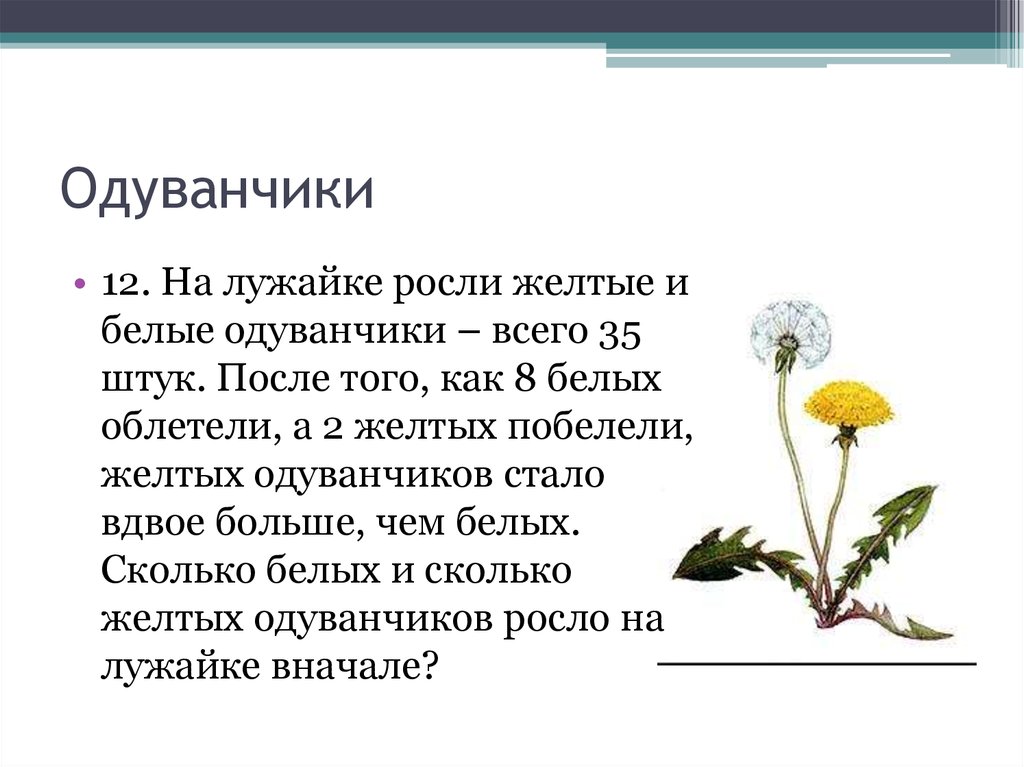 Одуванчики

• 12. На лужайке росли желтые и белые одуванчики – всего 35 штук. После того, как 8 белых облетели, а 2 желтых побелели, желтых одуванчиков стало вдвое больше, чем белых. Сколько белых и сколько желтых одуванчиков росло на лужайке вначале?